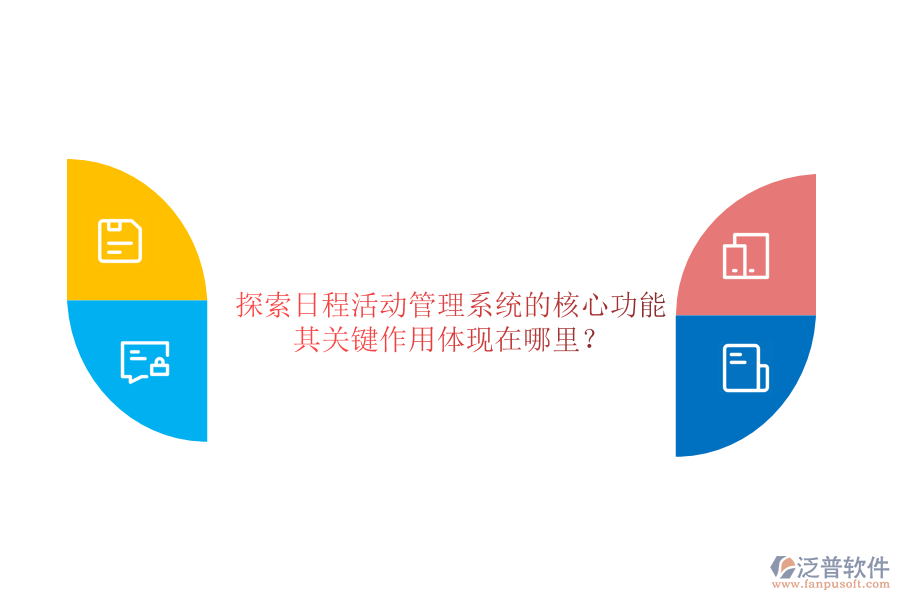 探索日程活动管理系统的核心功能
其关键作用体现在哪里？

泛普软件
www.fanpusoft.com